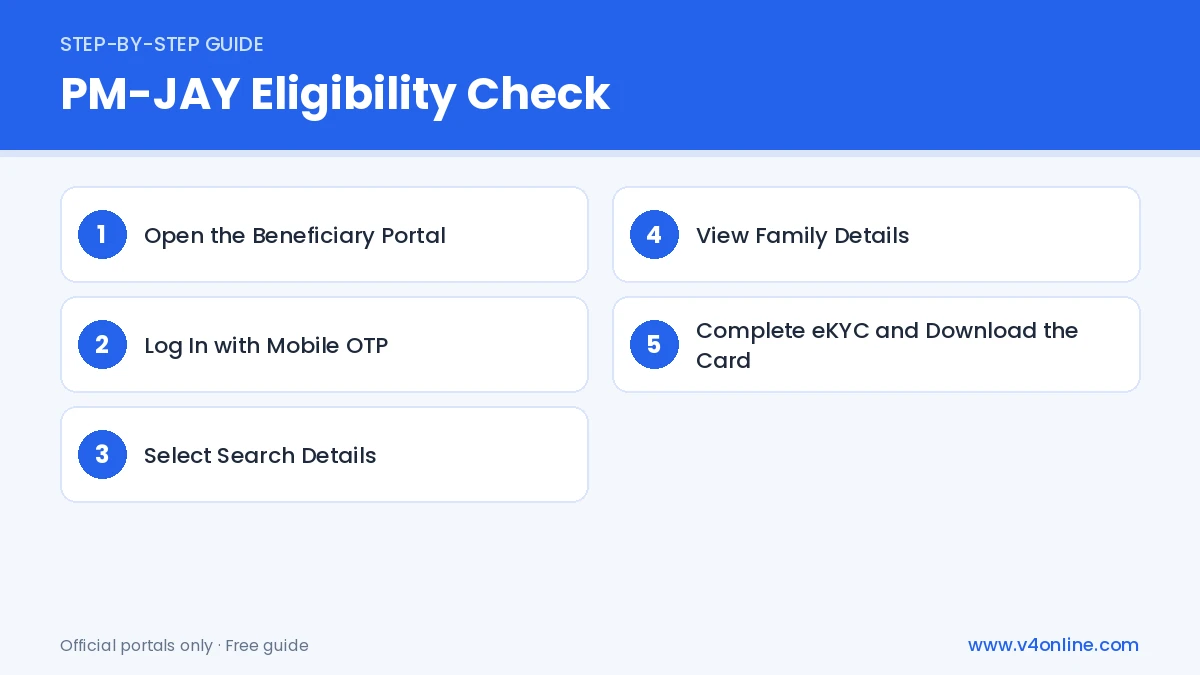 STEP-BY-STEP GUIDE

PM-JAY Eligibility Check

1 Open the Beneficiary Portal

2 Log In with Mobile OTP

3 Select Search Details

4 View Family Details

5 Complete eKYC and Download the Card

Official portals only · Free guide

www.v4online.com